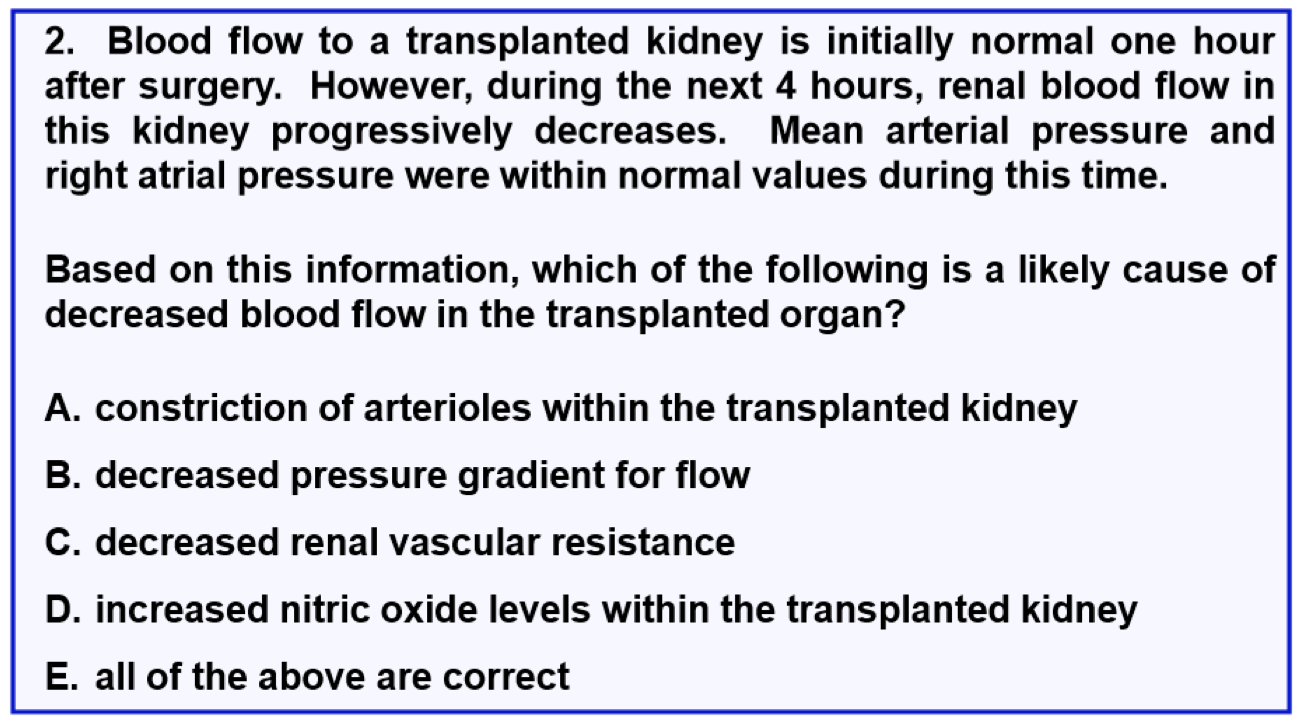 2. Blood flow to a transplanted kidney is initially normal one hour after surgery. However, during the next 4 hours, renal blood flow in this kidney progressively decreases. Mean arterial pressure and right atrial pressure were within normal values during this time.

Based on this information, which of the following is a likely cause of decreased blood flow in the transplanted organ?

A. constriction of arterioles within the transplanted kidney

B. decreased pressure gradient for flow

C. decreased renal vascular resistance

D. increased nitric oxide levels within the transplanted kidney

E. all of the above are correct